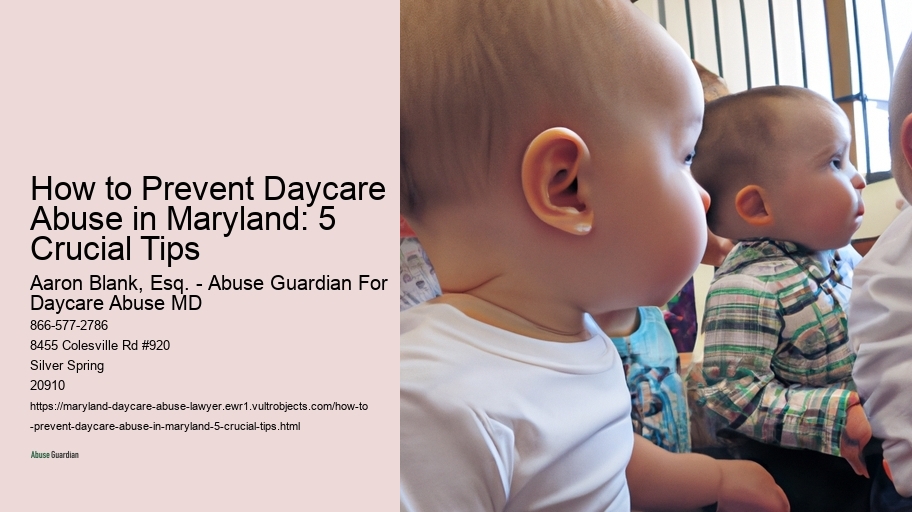 How to Prevent Daycare Abuse in Maryland: 5 Crucial Tips

Aaron Blank, Esq. - Abuse Guardian For Daycare Abuse MD

866-577-2786

8455 Colesville Rd #920

Silver Spring

20910

https://maryland-daycare-abuse-lawyer.ewr1.vultrobjects.com/how-to-prevent-daycare-abuse-in-maryland-5-crucial-tips.html

Abuse Guardian